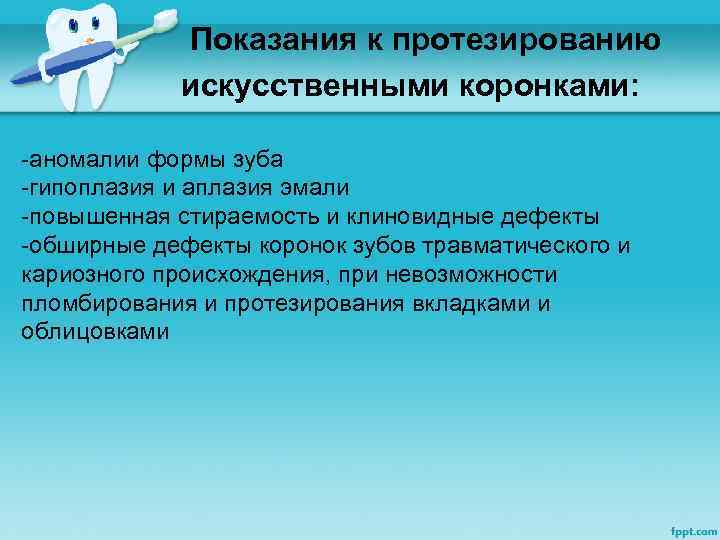 Показания к протезированию искусственными коронками:

-аномалии формы зуба
-гипоплазия и аплазия эмали
-повышенная стираемость и клиновидные дефекты
-обширные дефекты коронок зубов травматического и кариозного происхождения, при невозможности пломбирования и протезирования вкладками и облицовками

fppt.com